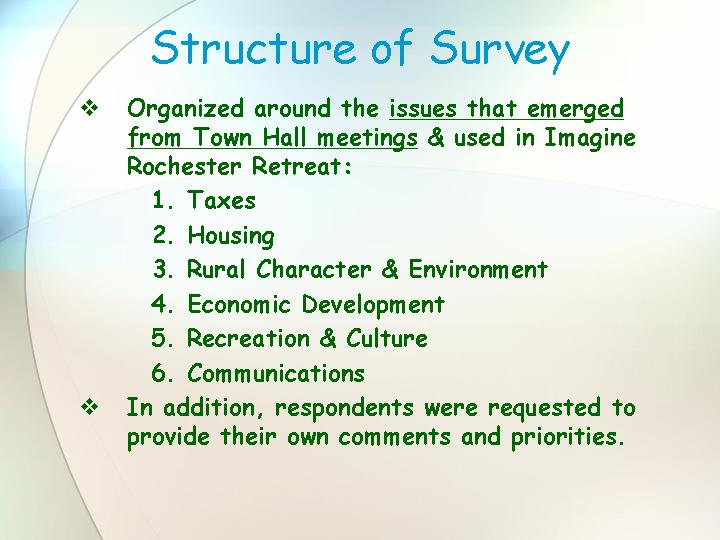 Structure of Survey

❖ Organized around the issues that emerged from Town Hall meetings & used in Imagine Rochester Retreat:

1. Taxes
2. Housing
3. Rural Character & Environment
4. Economic Development
5. Recreation & Culture
6. Communications

❖ In addition, respondents were requested to provide their own comments and priorities.